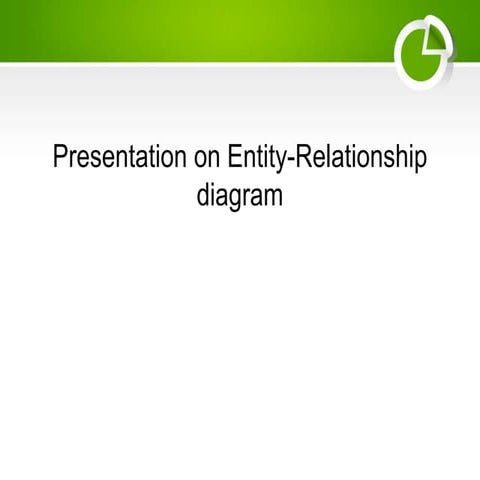 Presentation on Entity-Relationship diagram